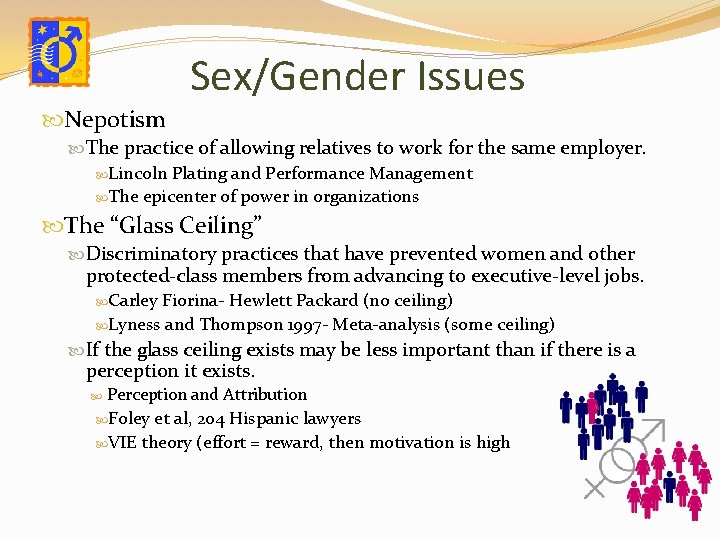 Sex/Gender Issues

Nepotism

The practice of allowing relatives to work for the same employer.

Lincoln Plating and Performance Management

The epicenter of power in organizations

The “Glass Ceiling”

Discriminatory practices that have prevented women and other protected-class members from advancing to executive-level jobs.

Carley Fiorina- Hewlett Packard (no ceiling)

Lyness and Thompson 1997- Meta-analysis (some ceiling)

If the glass ceiling exists may be less important than if there is a perception it exists.

Perception and Attribution

Foley et al, 204 Hispanic lawyers

VIE theory (effort = reward, then motivation is high